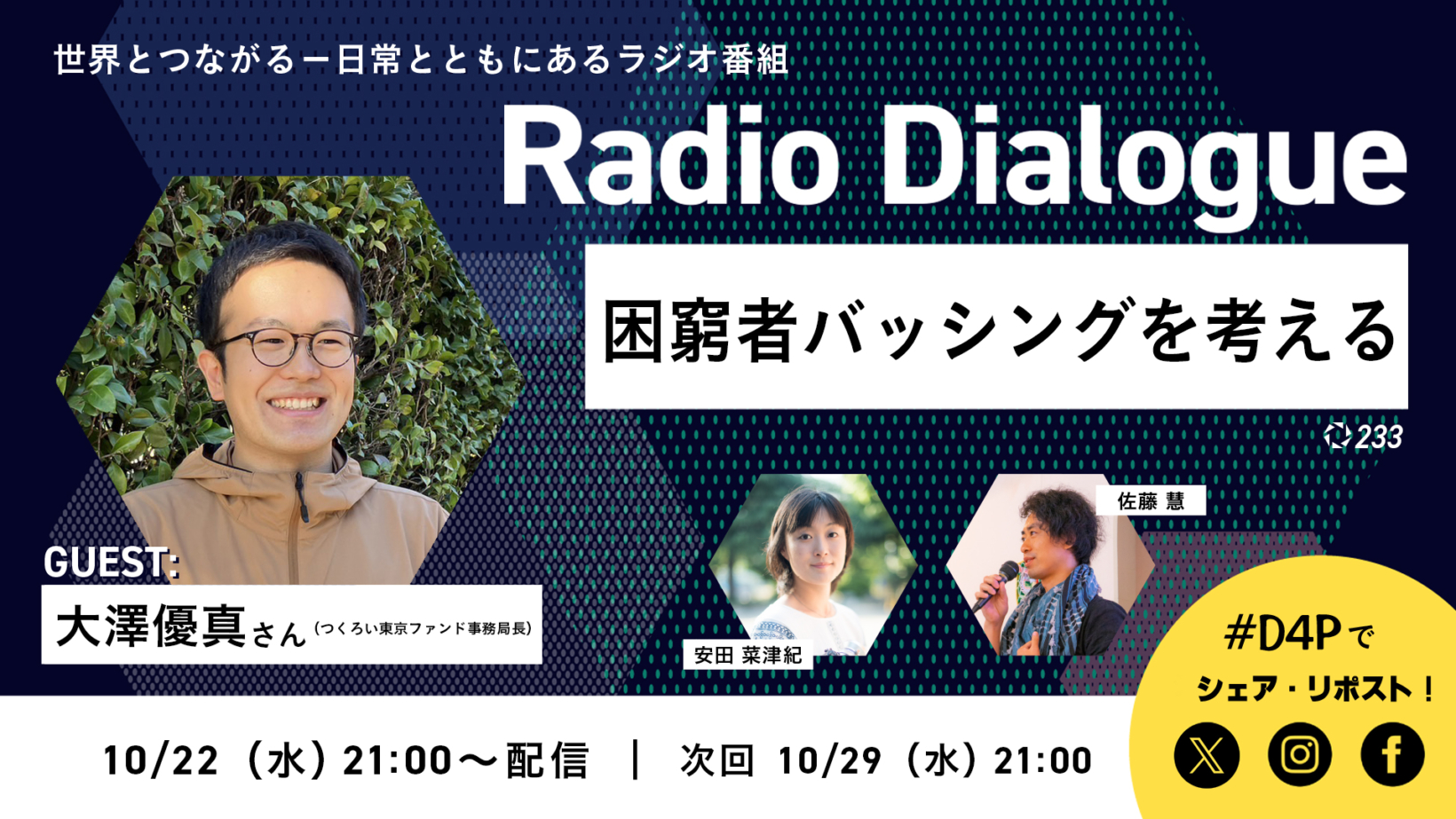 世界とつながるー日常とともにあるラジオ番組

Radio Dialogue

困窮者バッシングを考える

233

GUEST:

大澤優真さん（つくろい東京ファンド事務局長）

安田 菜津紀

佐藤 慧

#D4Pで
シェア・リポスト！

10/22（水）21:00〜配信 ｜ 次回 10/29（水）21:00